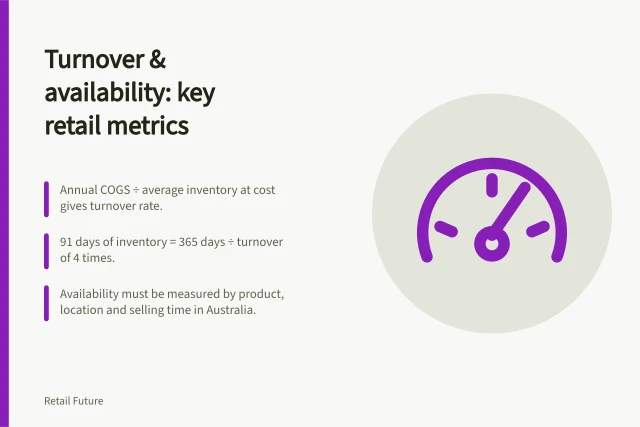 Turnover & availability: key retail metrics

Annual COGS ÷ average inventory at cost gives turnover rate.

91 days of inventory = 365 days ÷ turnover of 4 times.

Availability must be measured by product, location and selling time in Australia.

Retail Future